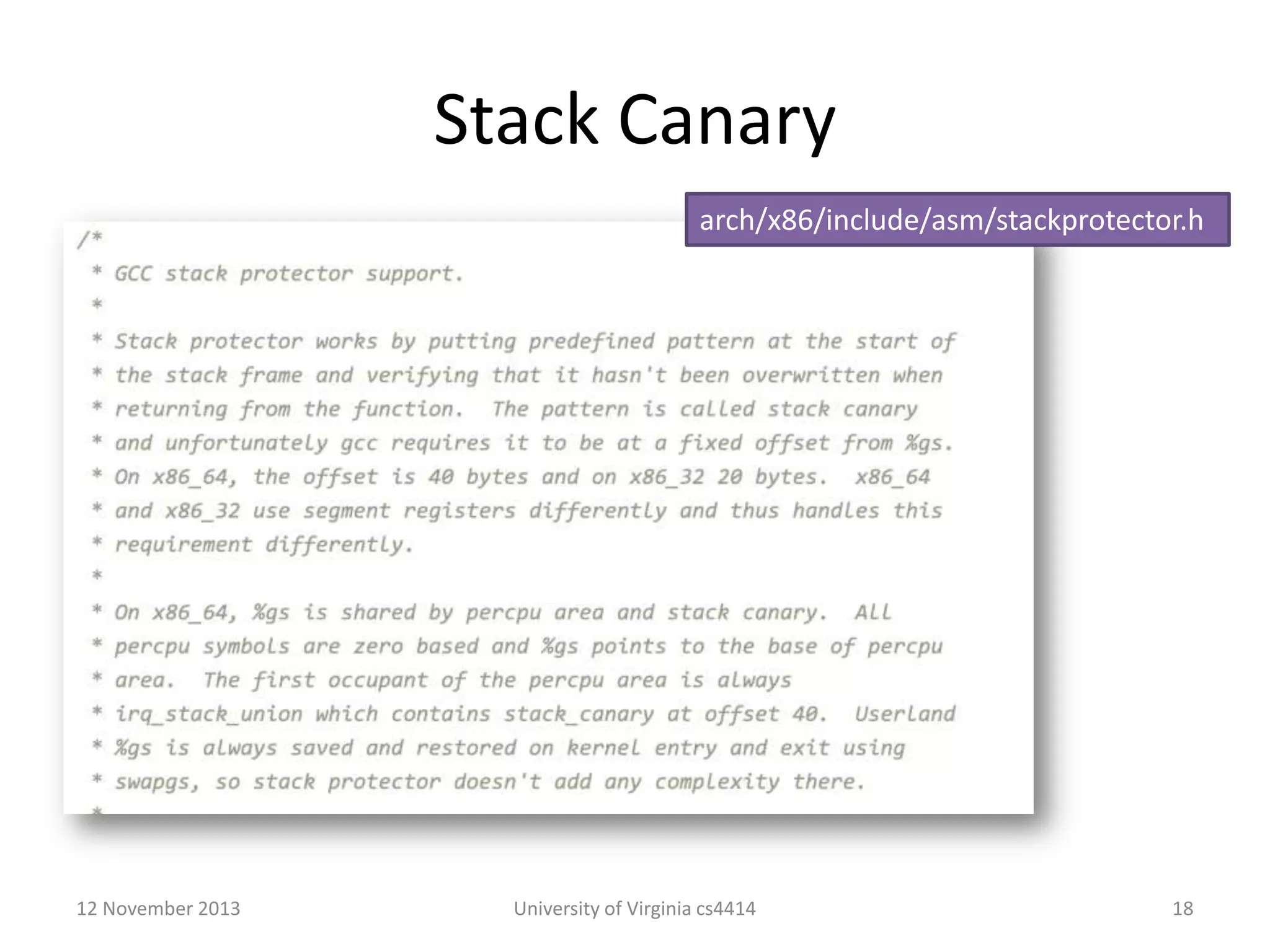 Stack Canary

arch/x86/include/asm/stackprotector.h

/*
* GCC stack protector support.
*
* Stack protector works by putting predefined pattern at the start of
* the stack frame and verifying that it hasn't been overwritten when
* returning from the function. The pattern is called stack canary
* and unfortunately gcc requires it to be at a fixed offset from %gs.
* On x86_64, the offset is 40 bytes and on x86_32 20 bytes. x86_64
* and x86_32 use segment registers differently and thus handles this
* requirement differently.
*
* On x86_64, %gs is shared by percpu area and stack canary. All
* percpu symbols are zero based and %gs points to the base of percpu
* area. The first occupant of the percpu area is always
* irq_stack_union which contains stack_canary at offset 40. Userland
* %gs is always saved and restored on kernel entry and exit using
* swapgs, so stack protector doesn't add any complexity there.
*

12 November 2013

University of Virginia cs4414

18